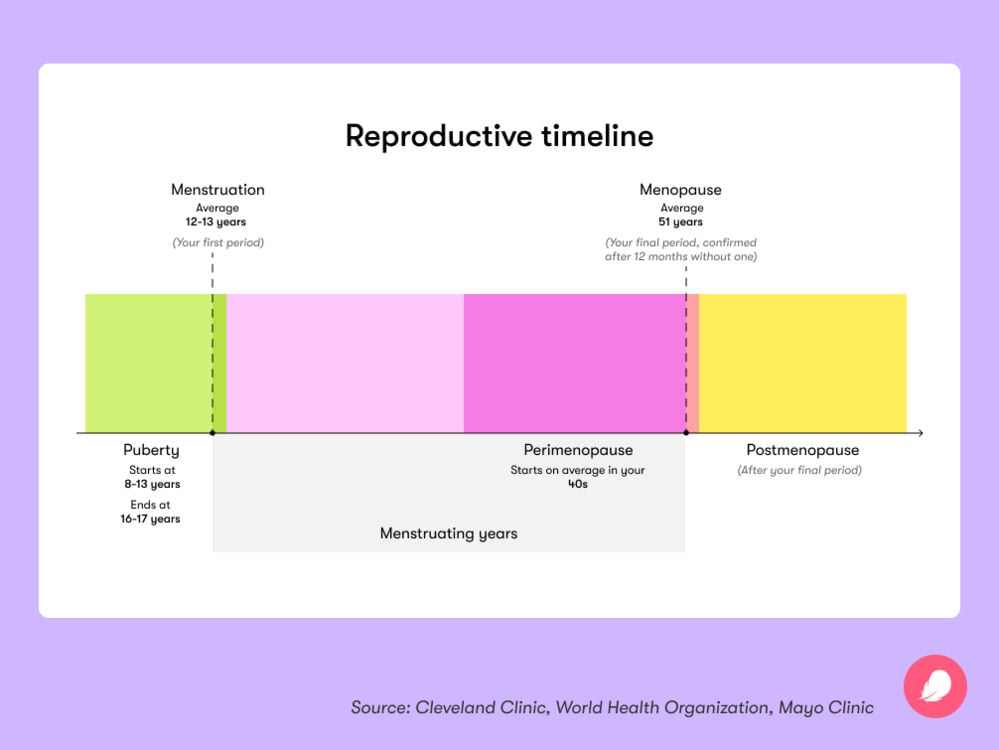 Reproductive timeline

Menstruation
Average
12-13 years
(Your first period)

Menopause
Average
51 years
(Your final period, confirmed after 12 months without one)

Puberty
Starts at
8-13 years
Ends at
16-17 years

Perimenopause
Starts on average in your 40s

Postmenopause
(After your final period)

Menstruating years

Source: Cleveland Clinic, World Health Organization, Mayo Clinic